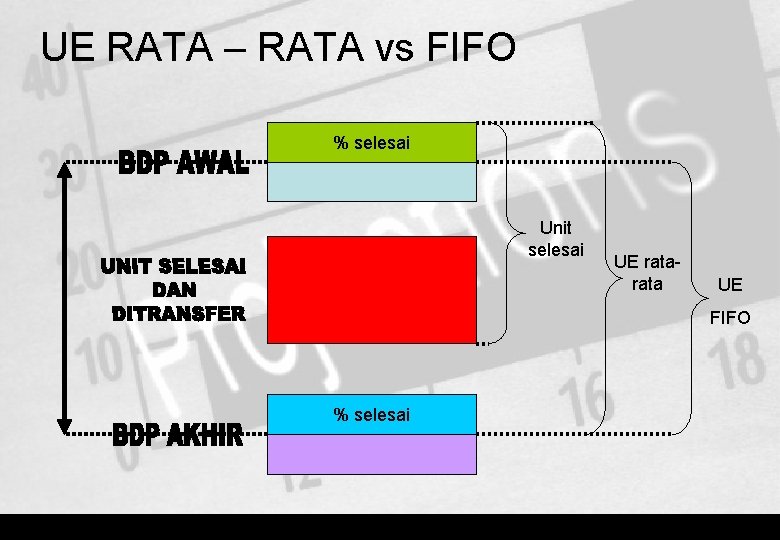 UE RATA – RATA vs FIFO

BDP AWAL

% selesai

UNIT SELESAI DAN DITRANSFER

Unit selesai

UE rata-rata

UE FIFO

BDP AKHIR

% selesai